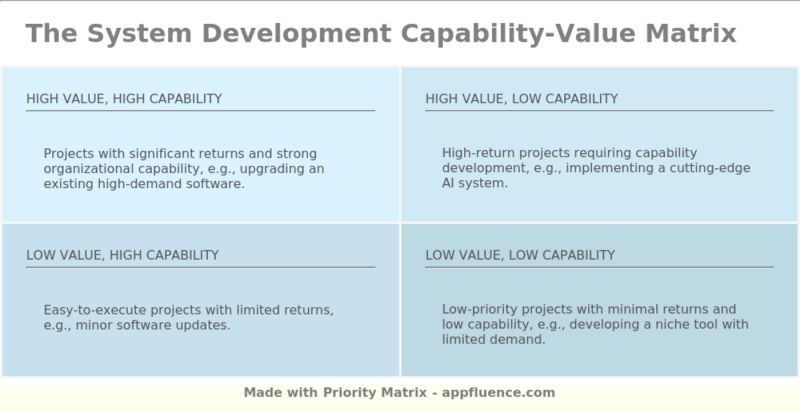 The System Development Capability-Value Matrix

HIGH VALUE, HIGH CAPABILITY

Projects with significant returns and strong organizational capability, e.g., upgrading an existing high-demand software.

HIGH VALUE, LOW CAPABILITY

High-return projects requiring capability development, e.g., implementing a cutting-edge AI system.

LOW VALUE, HIGH CAPABILITY

Easy-to-execute projects with limited returns, e.g., minor software updates.

LOW VALUE, LOW CAPABILITY

Low-priority projects with minimal returns and low capability, e.g., developing a niche tool with limited demand.

Made with Priority Matrix - appfluence.com